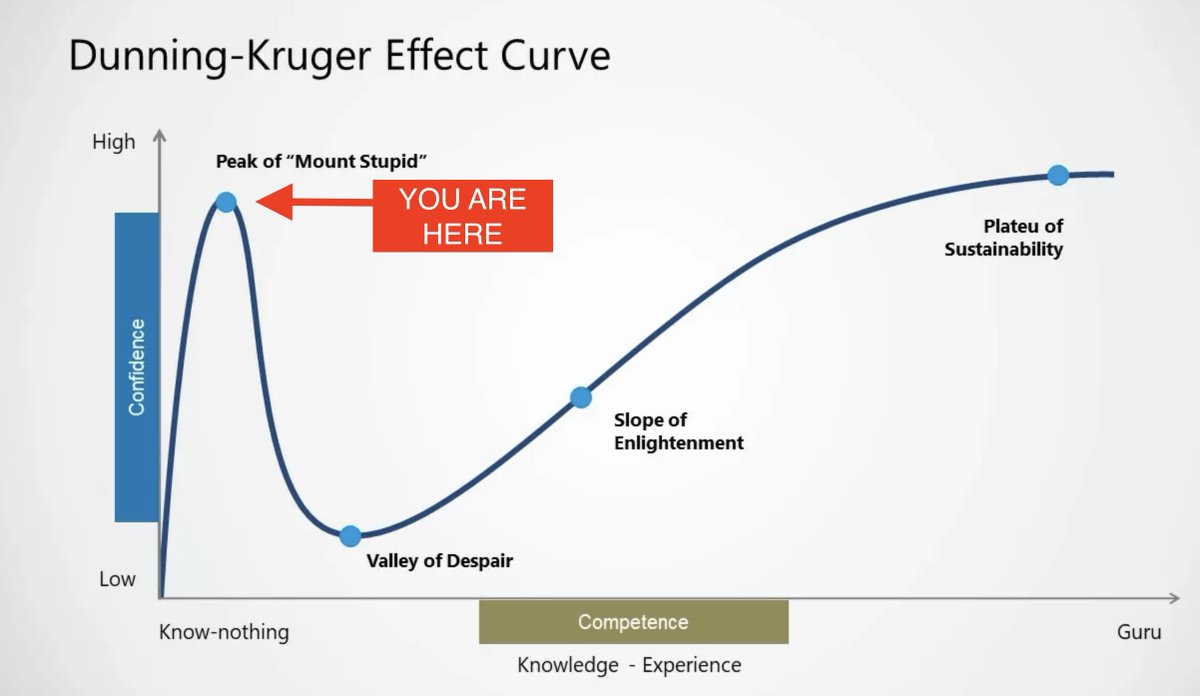 Dunning-Kruger Effect Curve

High

Peak of "Mount Stupid"

YOU ARE HERE

Plateu of Sustainability

Confidence

Slope of Enlightenment

Valley of Despair

Low

Know-nothing

Competence

Guru

Knowledge - Experience